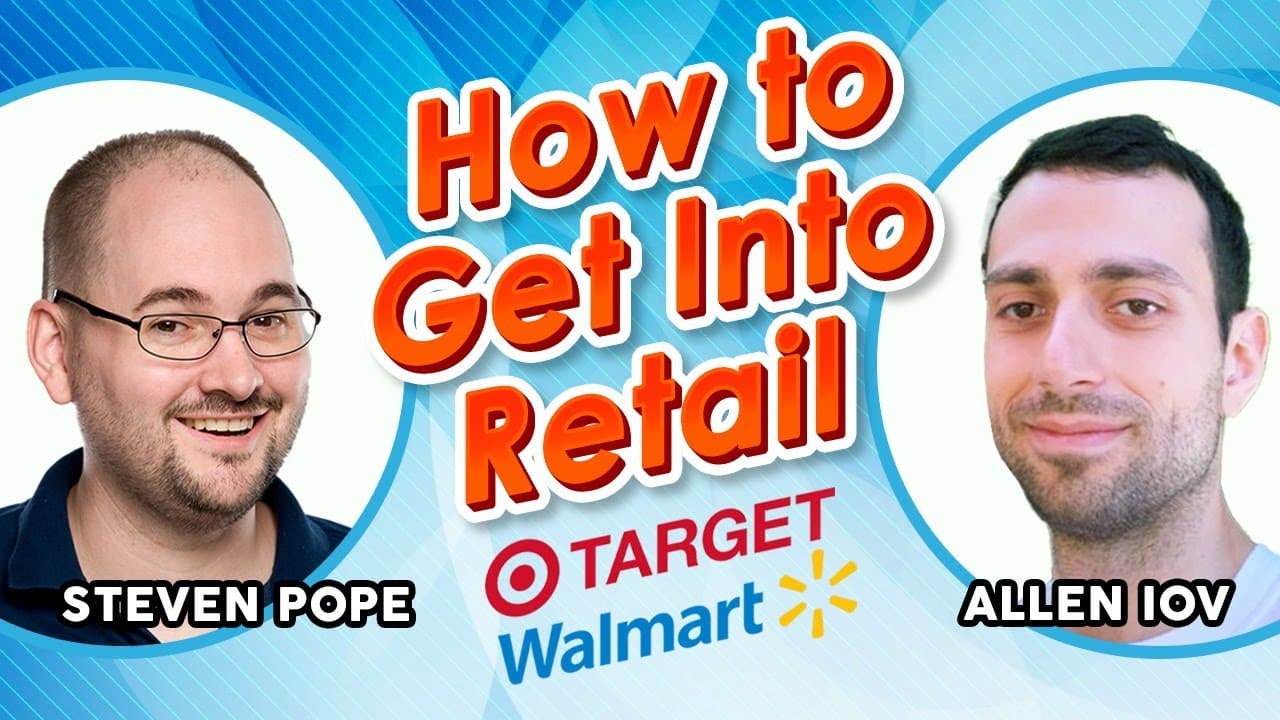 How to Get Into Retail

STEVEN POPE

TARGET
Walmart

ALLEN IOV